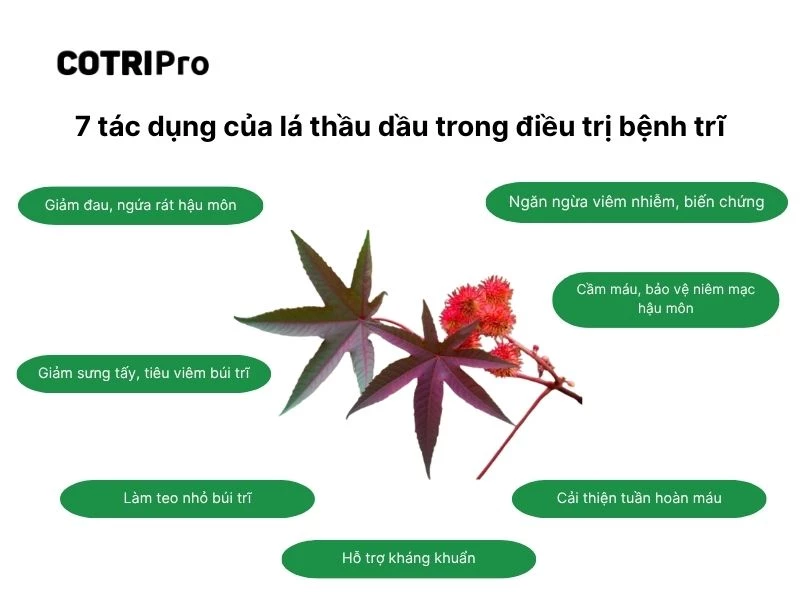 COTRIPro

7 tác dụng của lá thầu dầu trong điều trị bệnh trĩ

Giảm đau, ngứa rát hậu môn

Ngăn ngừa viêm nhiễm, biến chứng

Cầm máu, bảo vệ niêm mạc hậu môn

Giảm sưng tấy, tiêu viêm búi trĩ

Làm teo nhỏ búi trĩ

Cải thiện tuần hoàn máu

Hỗ trợ kháng khuẩn